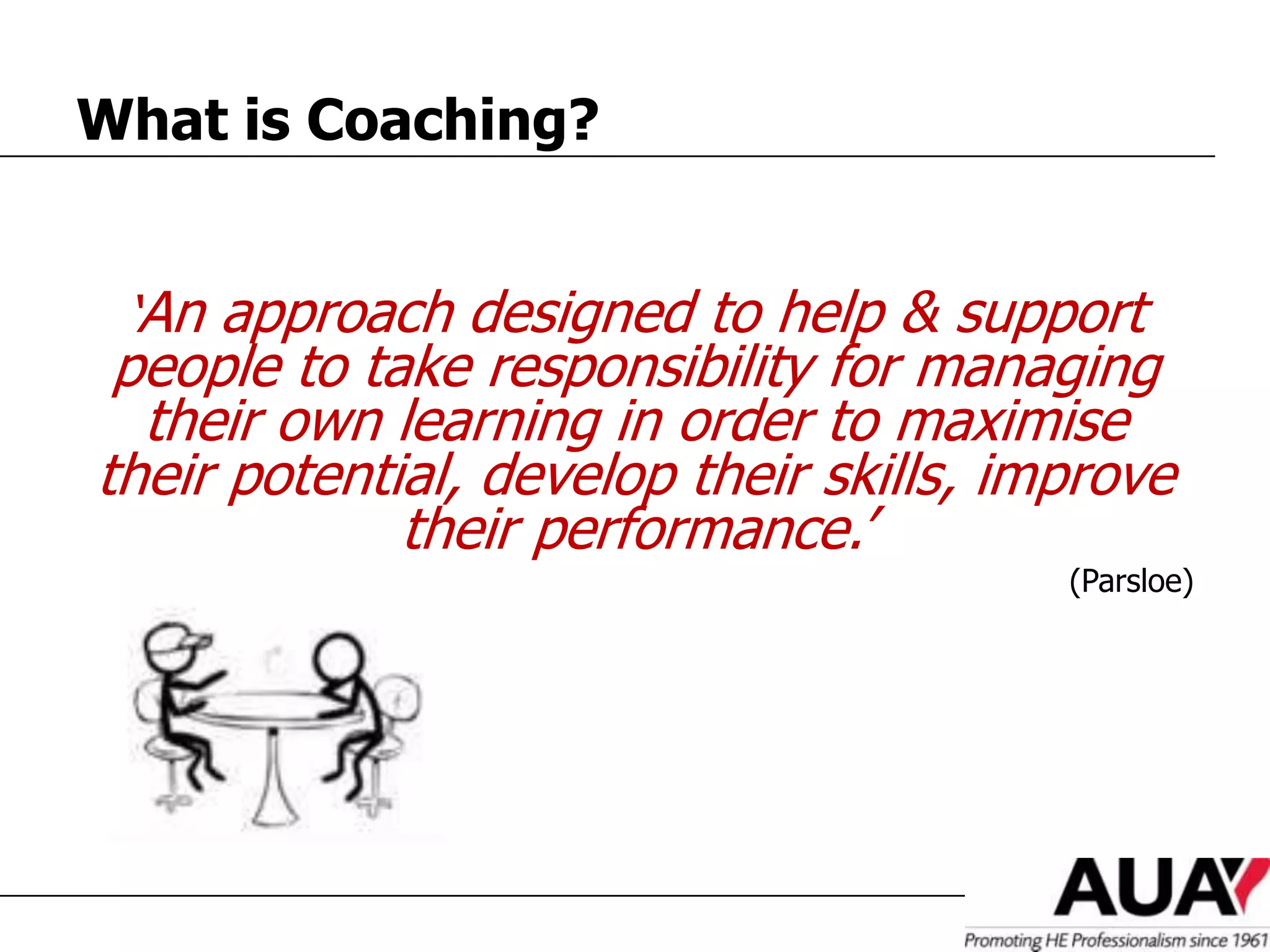 What is Coaching?

'An approach designed to help & support people to take responsibility for managing their own learning in order to maximise their potential, develop their skills, improve their performance.'

(Parsloe)

AUA

Promoting HE Professionalism since 1961